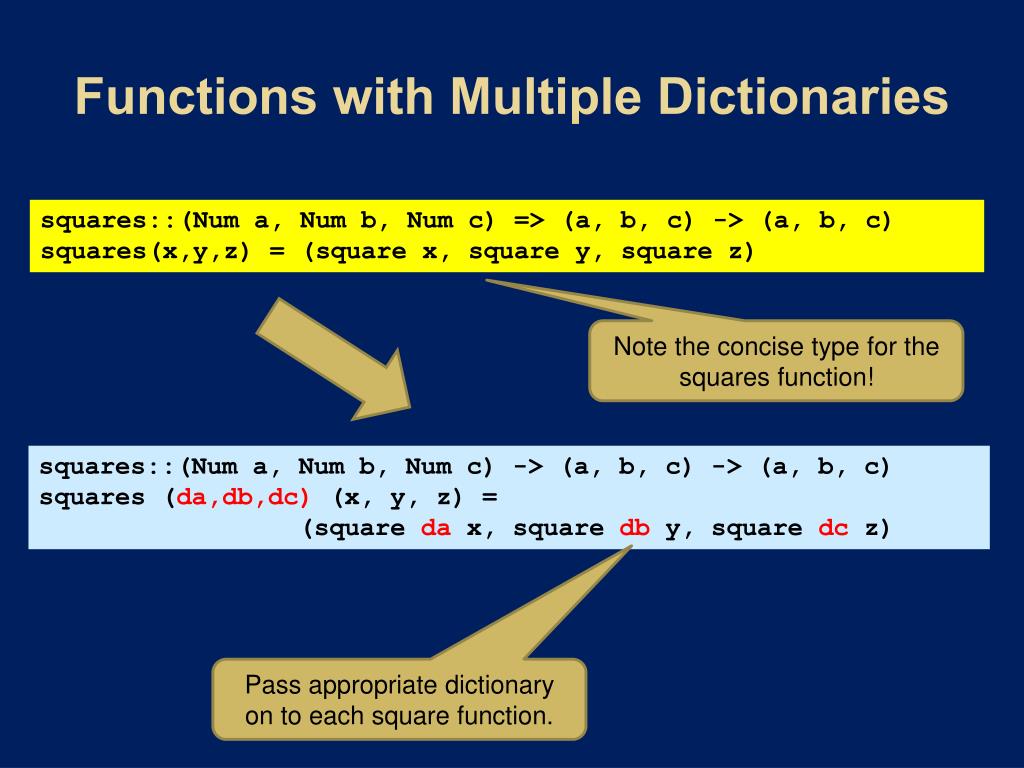 Functions with Multiple Dictionaries

squares::(Num a, Num b, Num c) => (a, b, c) -> (a, b, c)
squares(x,y,z) = (square x, square y, square z)

Note the concise type for the squares function!

squares::(Num a, Num b, Num c) -> (a, b, c) -> (a, b, c)
squares (da,db,dc) (x, y, z) =
(square da x, square db y, square dc z)

Pass appropriate dictionary on to each square function.